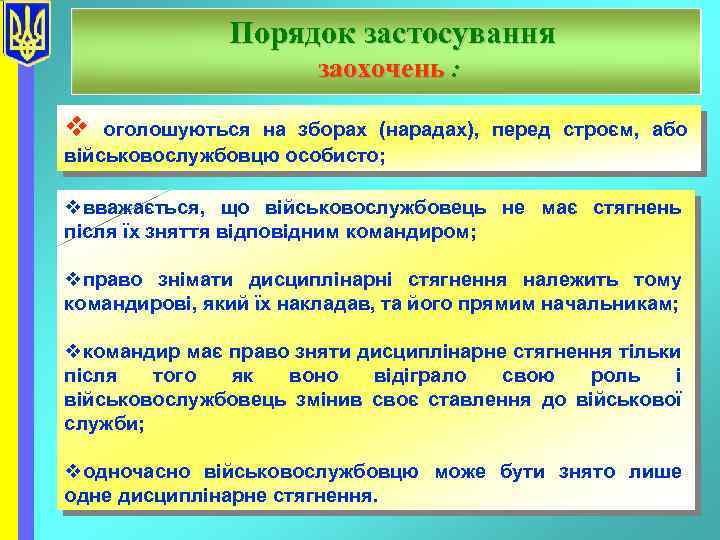 Порядок застосування
заохочень :

❖ оголошуються на зборах (нарадах), перед строєм, або військовослужбовцю особисто;

❖вважається, що військовослужбовець не має стягнень після їх зняття відповідним командиром;

❖право знімати дисциплінарні стягнення належить тому командирові, який їх накладав, та його прямим начальникам;

❖командир має право зняти дисциплінарне стягнення тільки після того як воно відіграло свою роль і військовослужбовець змінив своє ставлення до військової служби;

❖одночасно військовослужбовцю може бути знято лише одне дисциплінарне стягнення.